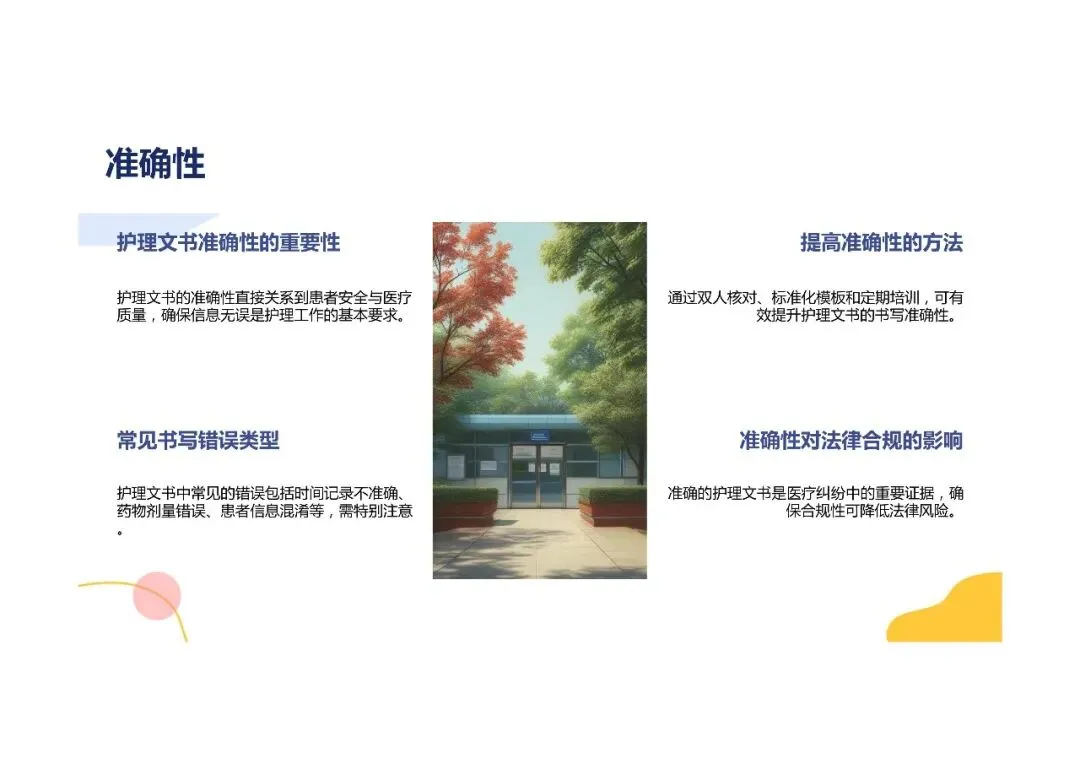 准确性

护理文书准确性的重要性

护理文书的准确性直接关系到患者安全与医疗质量，确保信息无误是护理工作的基本要求。

常见书写错误类型

护理文书中常见的错误包括时间记录不准确、药物剂量错误、患者信息混淆等，需特别注意。

提高准确性的方法

通过双人核对、标准化模板和定期培训，可有效提升护理文书的书写准确性。

准确性对法律合规的影响

准确的护理文书是医疗纠纷中的重要证据，确保合规性可降低法律风险。